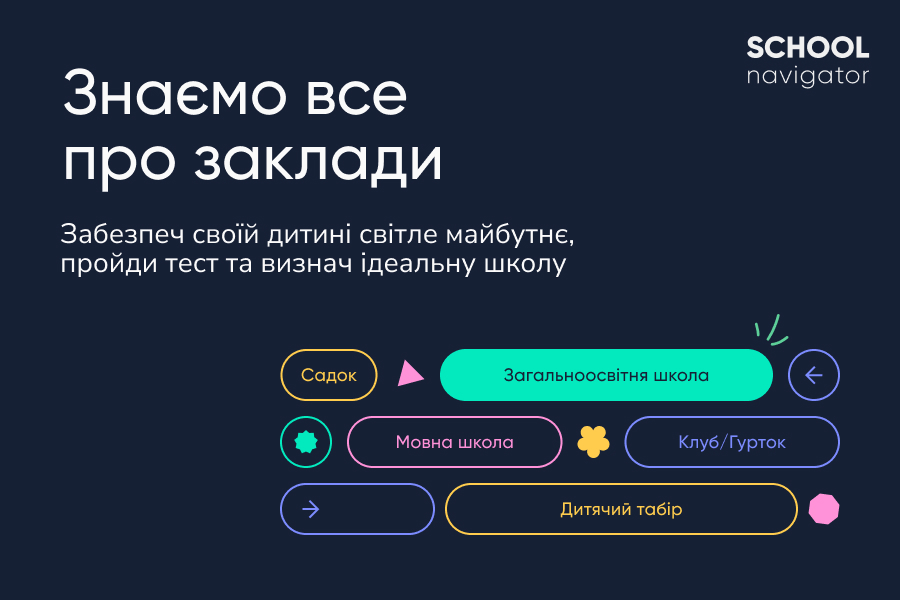 SCHOOL navigator

Знаємо все про заклади

Забезпеч своїй дитині світле майбутнє, пройди тест та визнач ідеальну школу

Садок

Загальноосвітня школа

Мовна школа

Клуб/Гурток

Дитячий табір